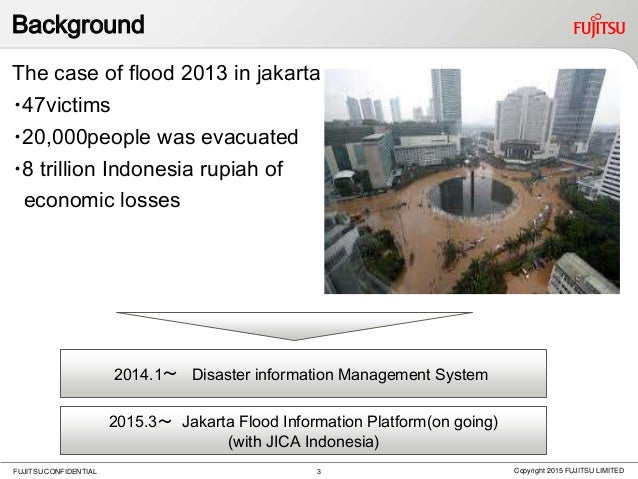 Background

FUJITSU

The case of flood 2013 in jakarta
・47victims
・20,000people was evacuated
・8 trillion Indonesia rupiah of economic losses

2014.1～ Disaster information Management System

2015.3～ Jakarta Flood Information Platform(on going) (with JICA Indonesia)

FUJITSU CONFIDENTIAL

3

Copyright 2015 FUJITSU LIMITED